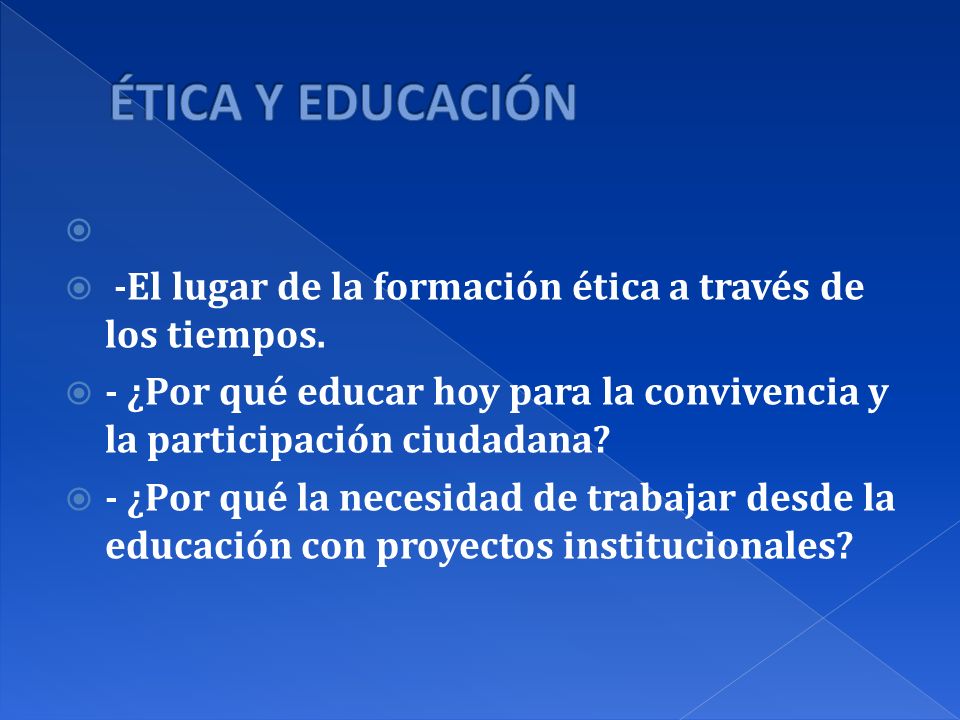 ÉTICA Y EDUCACIÓN

-El lugar de la formación ética a través de los tiempos.

- ¿Por qué educar hoy para la convivencia y la participación ciudadana?

- ¿Por qué la necesidad de trabajar desde la educación con proyectos institucionales?